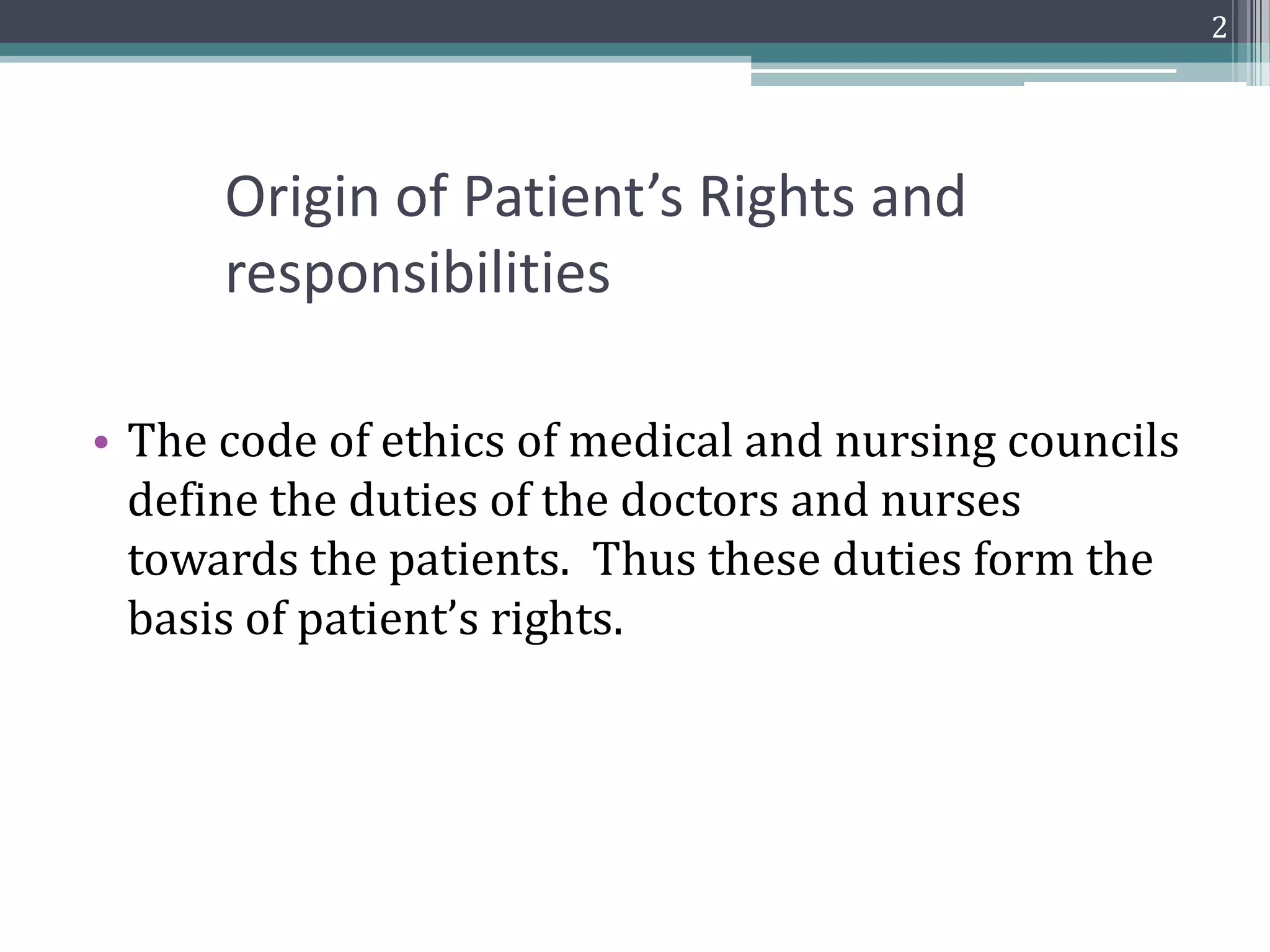 2

Origin of Patient’s Rights and responsibilities

• The code of ethics of medical and nursing councils define the duties of the doctors and nurses towards the patients. Thus these duties form the basis of patient’s rights.